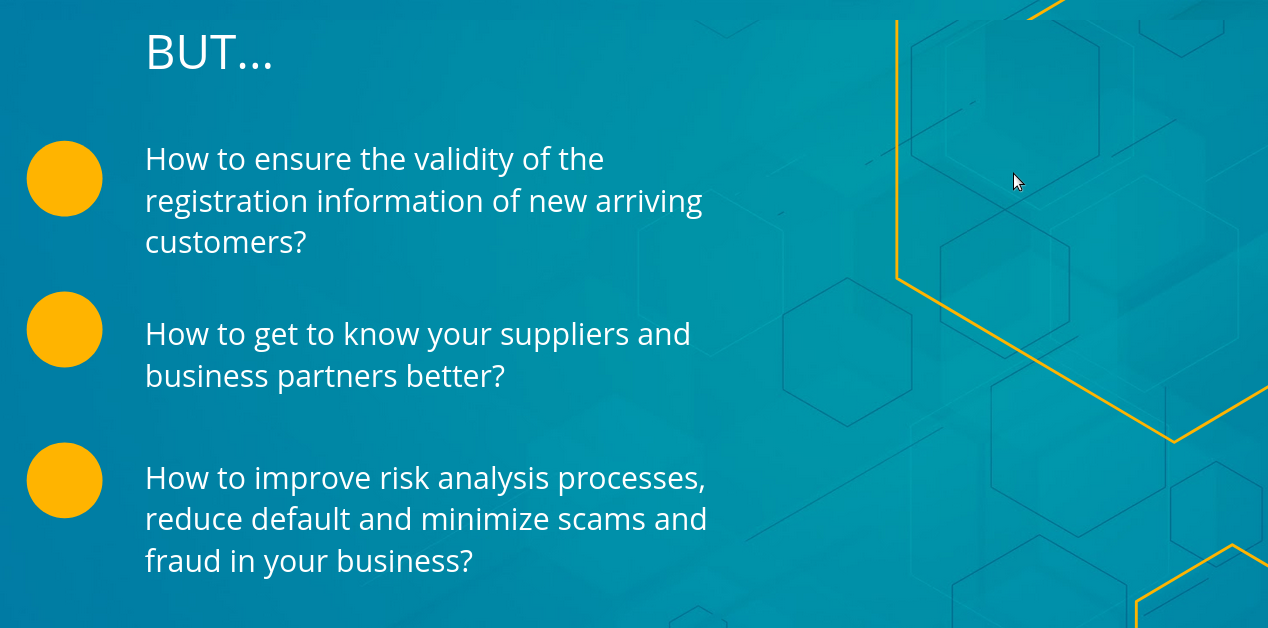 BUT...

How to ensure the validity of the registration information of new arriving customers?

How to get to know your suppliers and business partners better?

How to improve risk analysis processes, reduce default and minimize scams and fraud in your business?